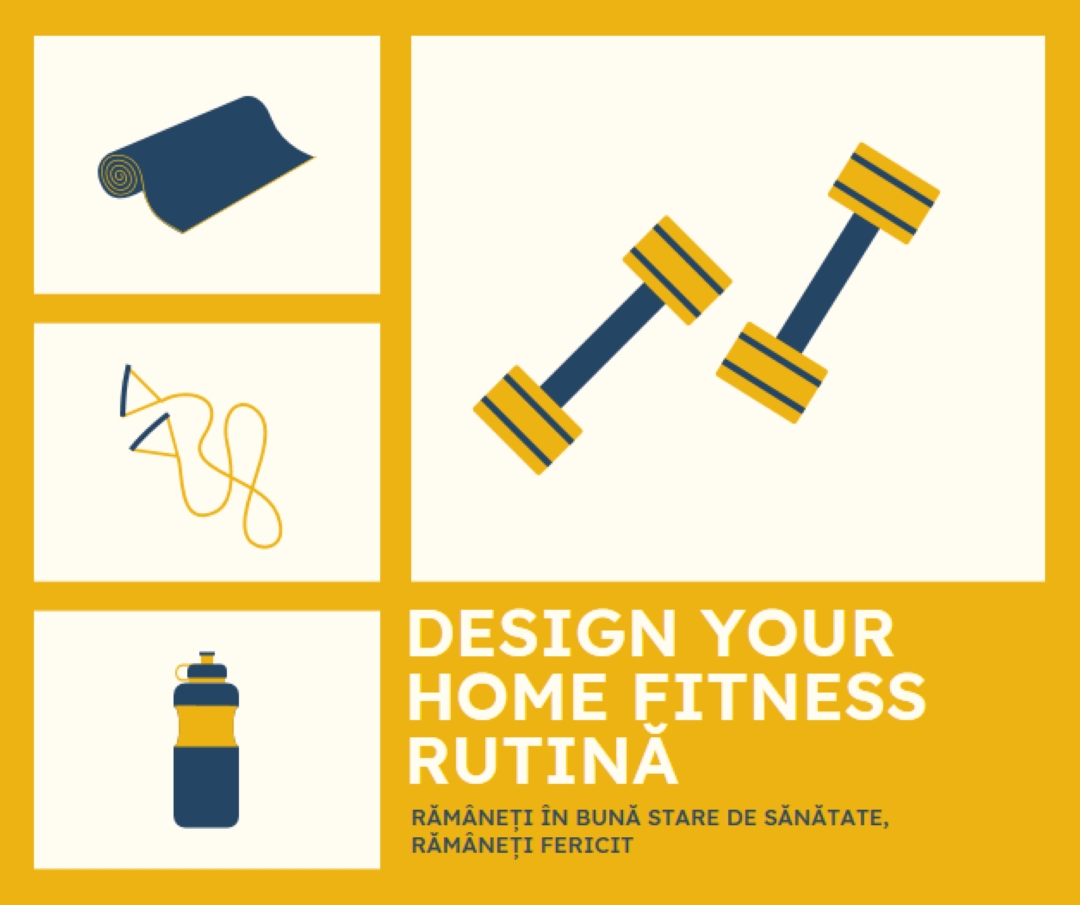 DESIGN YOUR HOME FITNESS RUTINĂ

RĂMÂNEȚI ÎN BUNĂ STARE DE SĂNĂTATE, RĂMÂNEȚI FERICIT